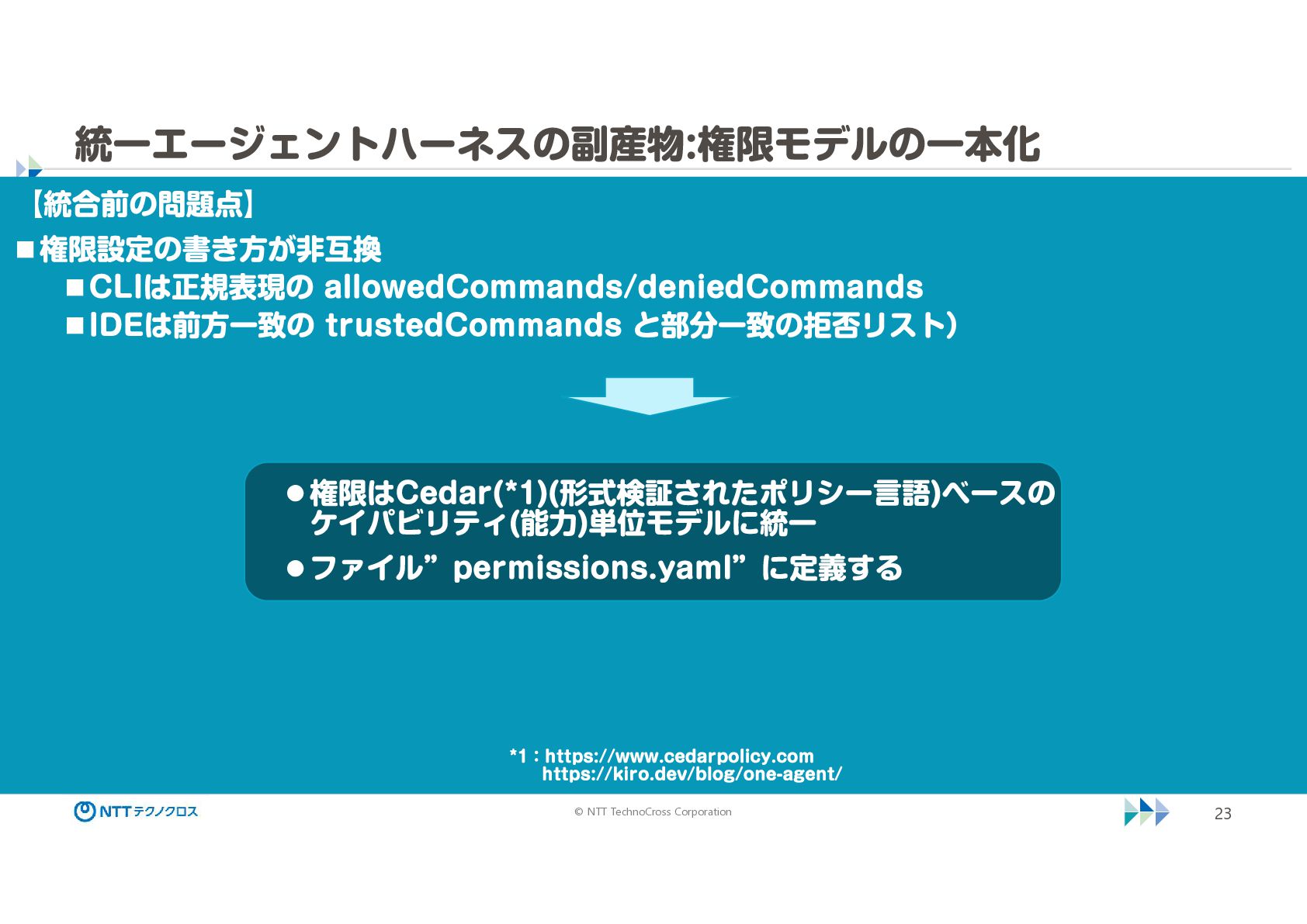 統一エージェントハーネスの副産物:権限モデルの一本化

【統合前の問題点】

■権限設定の書き方が非互換

■CLIは正規表現の allowedCommands/deniedCommands

■IDEは前方一致の trustedCommands と部分一致の拒否リスト)

●権限はCedar(*1)(形式検証されたポリシー言語)ベースのケイパビリティ(能力)単位モデルに統一

●ファイル” permissions.yaml” に定義する

*1 : https://www.cedarpolicy.com
https://kiro.dev/blog/one-agent/

NTTテクノクロス

© NTT TechnoCross Corporation

23